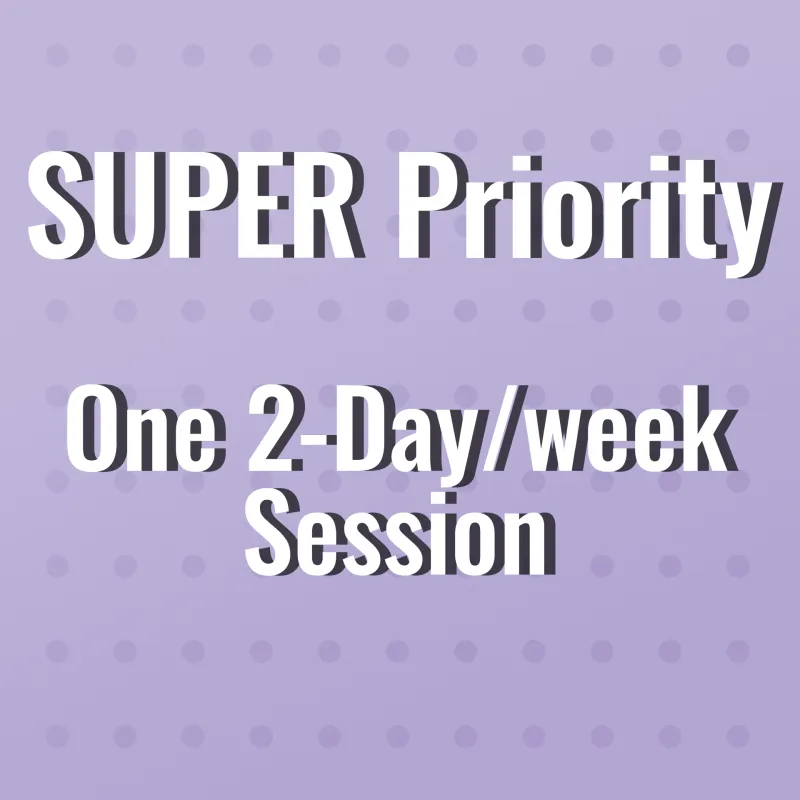 SUPER Priority

One 2-Day/week Session